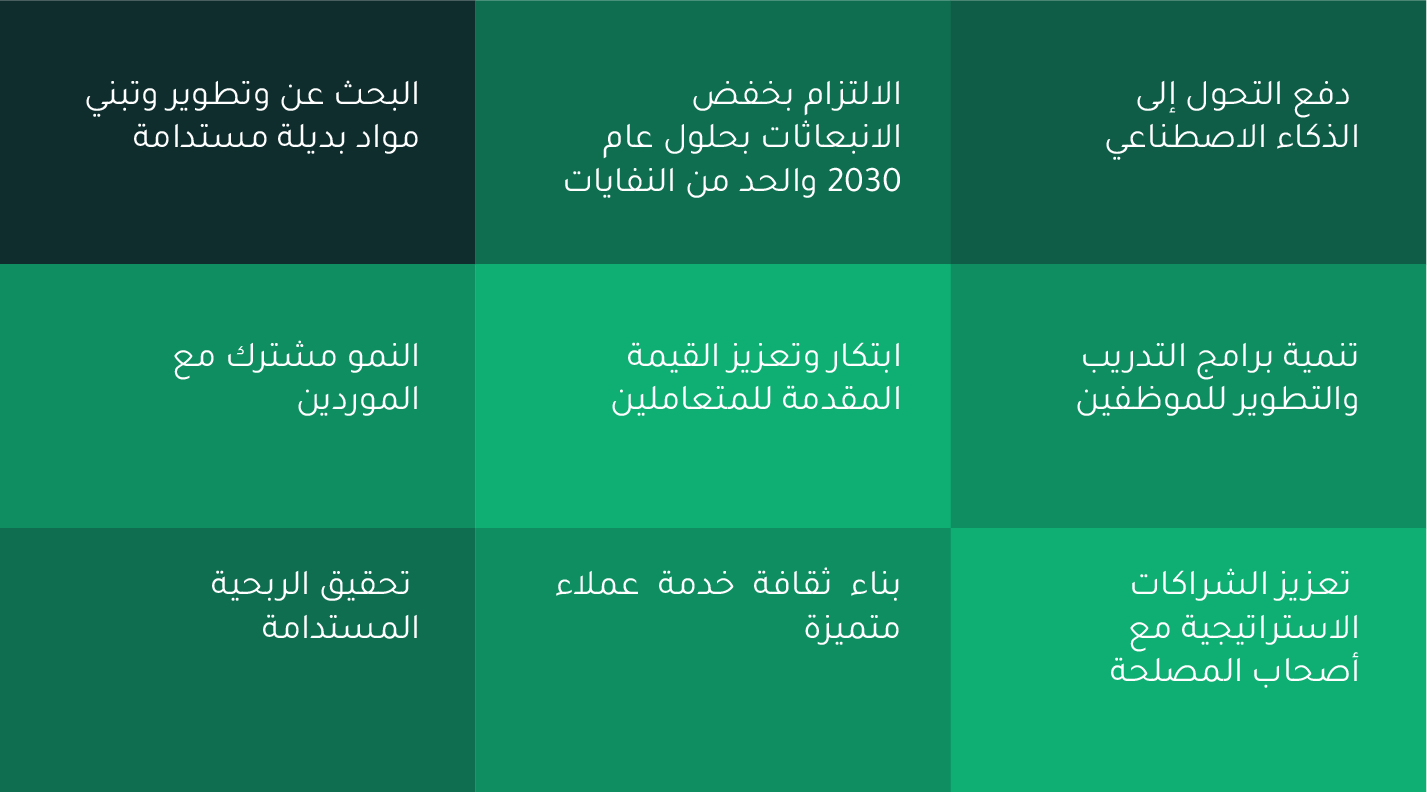 دفع التحول إلى الذكاء الاصطناعي

الالتزام بخفض الانبعاثات بحلول عام 2030 والحد من النفايات

البحث عن وتطوير وتبني مواد بديلة مستدامة

تنمية برامج التدريب والتطوير للموظفين

ابتكار وتعزيز القيمة المقدمة للمتعاملين

النمو مشترك مع الموردين

تعزيز الشراكات الاستراتيجية مع أصحاب المصلحة

بناء ثقافة خدمة عملاء متميزة

تحقيق الربحية المستدامة